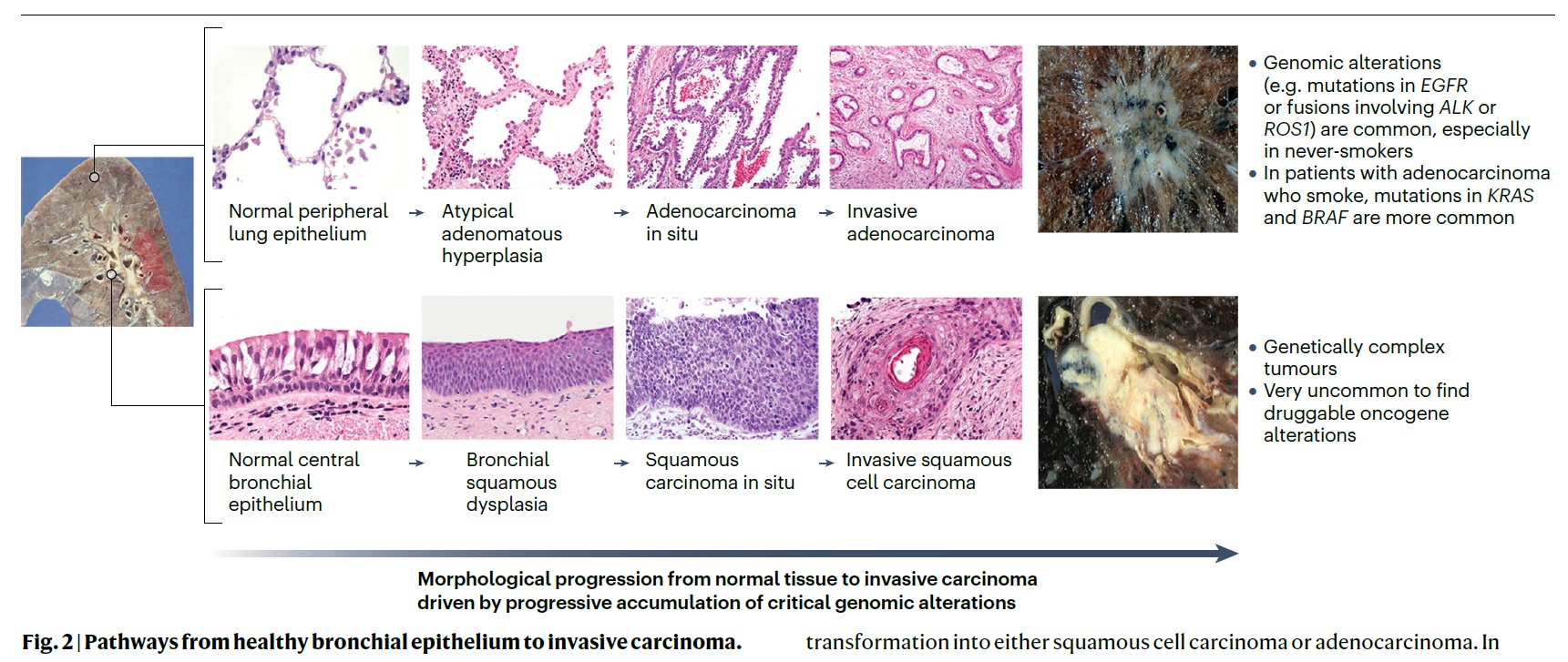 Normal peripheral lung epithelium → Atypical adenomatous hyperplasia → Adenocarcinoma in situ → Invasive adenocarcinoma

• Genomic alterations (e.g. mutations in EGFR or fusions involving ALK or ROS1) are common, especially in never-smokers
• In patients with adenocarcinoma who smoke, mutations in KRAS and BRAF are more common

Normal central bronchial epithelium → Bronchial squamous dysplasia → Squamous carcinoma in situ → Invasive squamous cell carcinoma

• Genetically complex tumours
• Very uncommon to find druggable oncogene alterations

Morphological progression from normal tissue to invasive carcinoma driven by progressive accumulation of critical genomic alterations

Fig. 2 | Pathways from healthy bronchial epithelium to invasive carcinoma.

transformation into either squamous cell carcinoma or adenocarcinoma. In